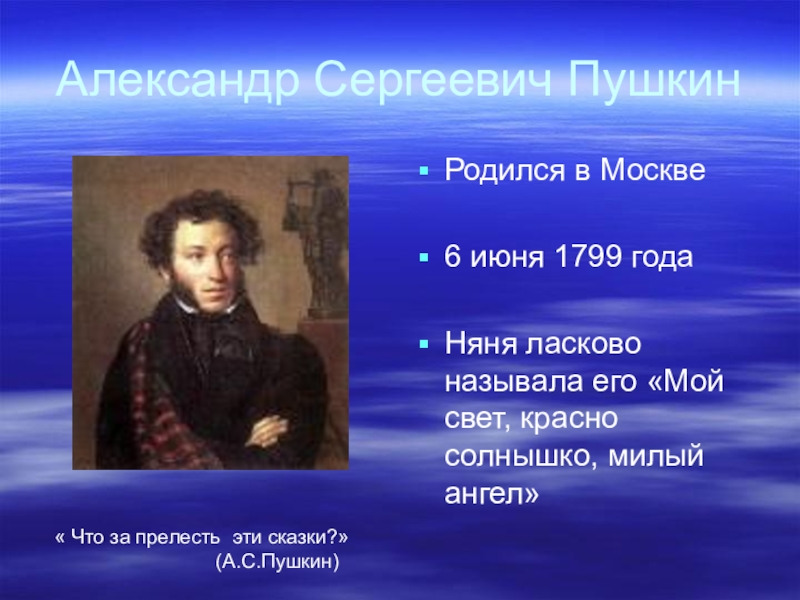 Александр Сергеевич Пушкин

Родился в Москве

6 июня 1799 года

Няня ласково называла его «Мой свет, красно солнышко, милый ангел»

« Что за прелесть эти сказки?»
(А.С.Пушкин)